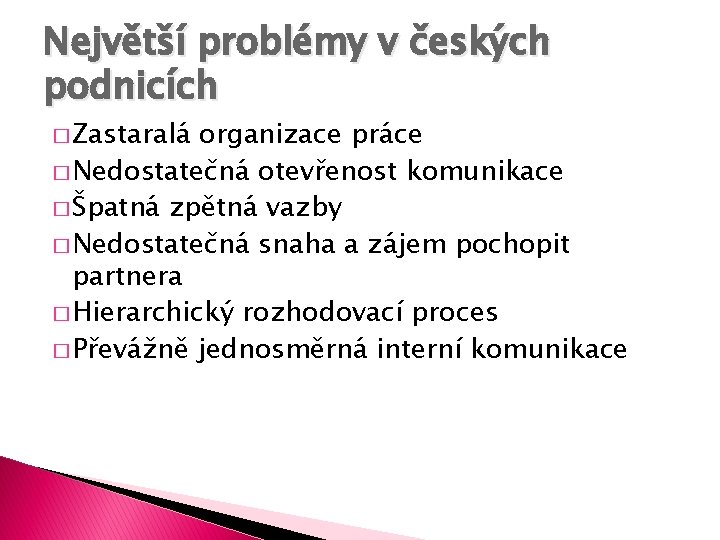 Největší problémy v českých podnicích

□ Zastaralá organizace práce
□ Nedostatečná otevřenost komunikace
□ Špatná zpětná vazby
□ Nedostatečná snaha a zájem pochopit partnera
□ Hierarchický rozhodovací proces
□ Převážně jednosměrná interní komunikace